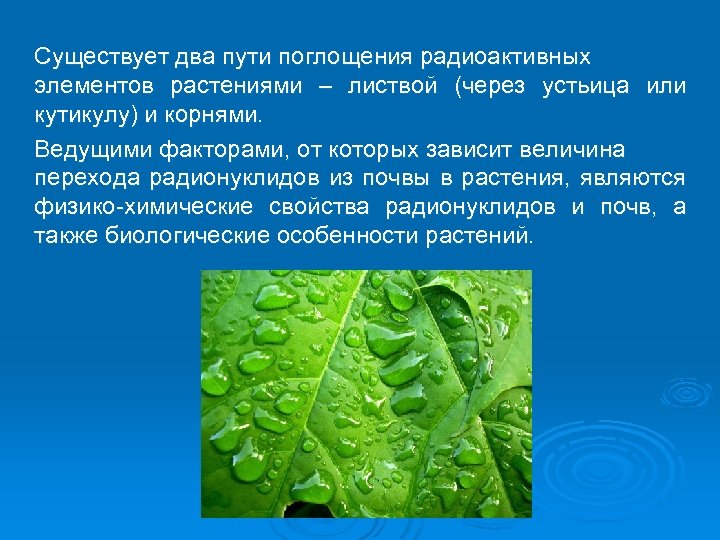 Существует два пути поглощения радиоактивных элементов растениями – листвой (через устьица или кутикулу) и корнями.

Ведущими факторами, от которых зависит величина перехода радионуклидов из почвы в растения, являются физико-химические свойства радионуклидов и почв, а также биологические особенности растений.